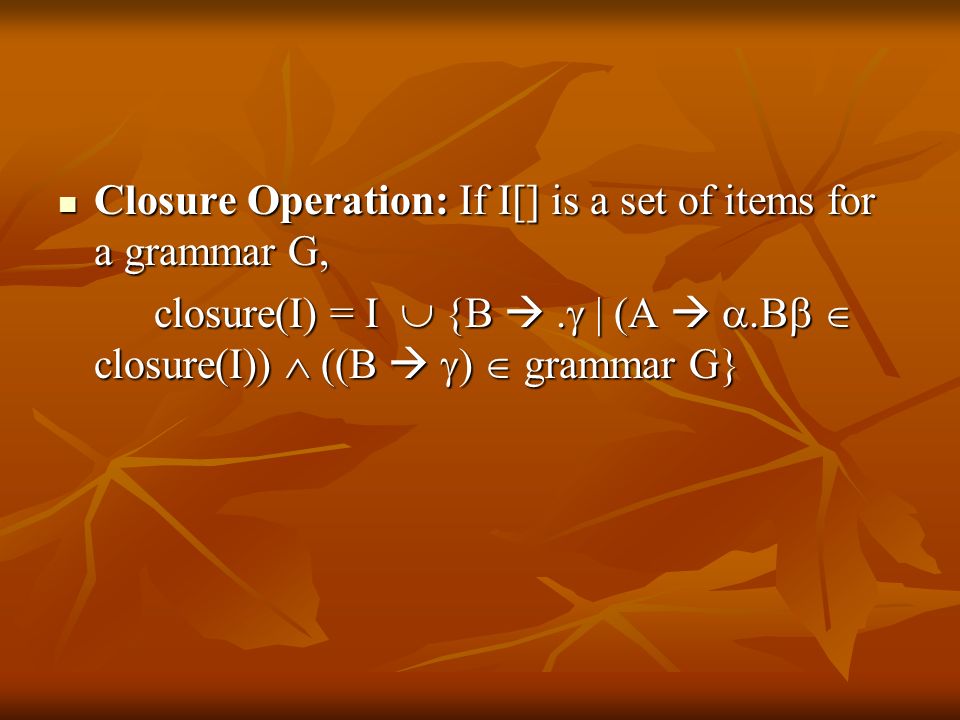 Closure Operation: If I[] is a set of items for a grammar G,

closure(I) = I $\cup$ {B $\rightarrow$ .$\gamma$ | (A $\rightarrow$ $\alpha$.B$\beta$ $\in$ closure(I)) $\wedge$ ((B $\rightarrow$ $\gamma$) $\in$ grammar G}